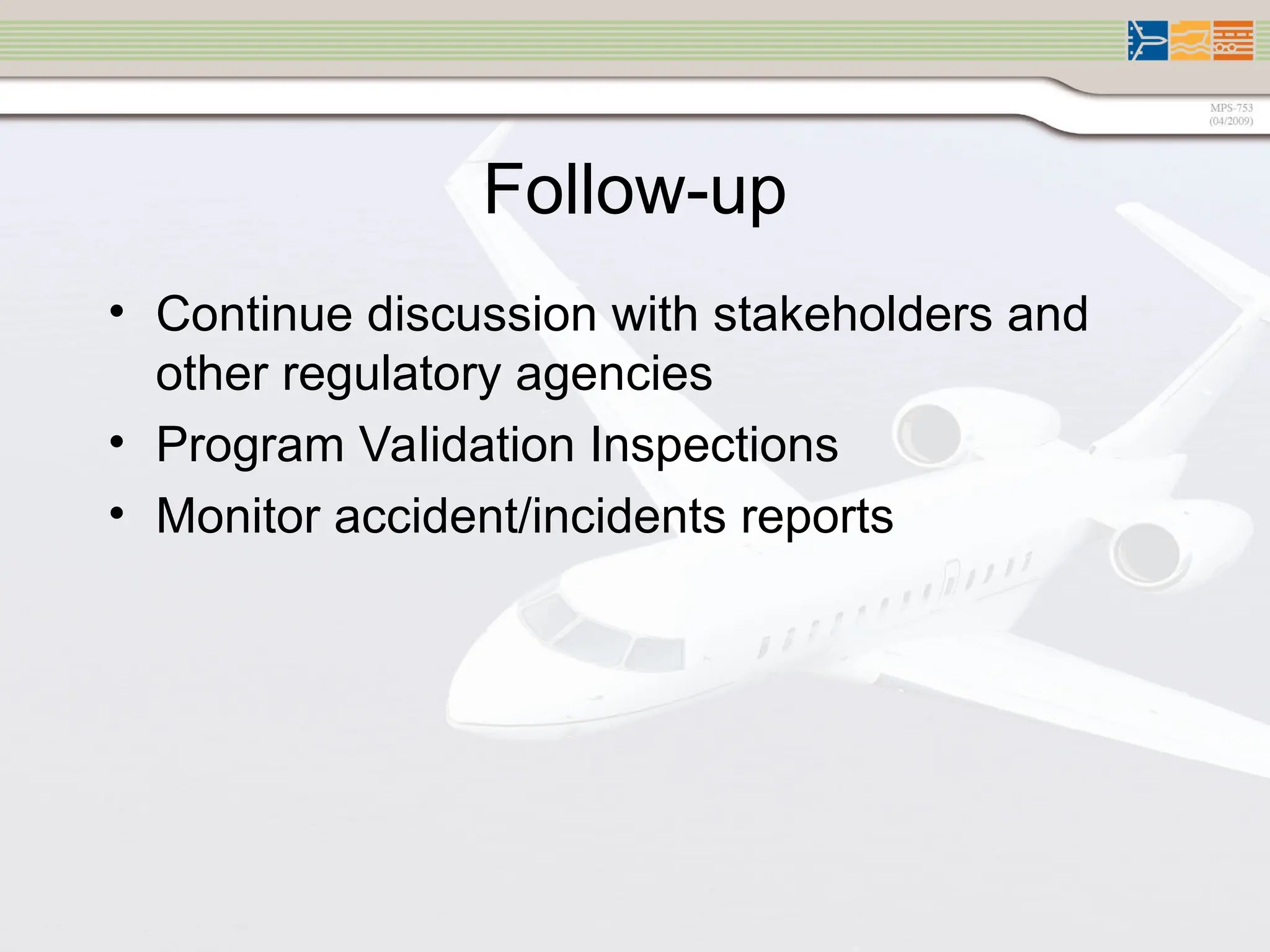 MPS-753
(04/2009)

Follow-up

• Continue discussion with stakeholders and other regulatory agencies
• Program Validation Inspections
• Monitor accident/incidents reports